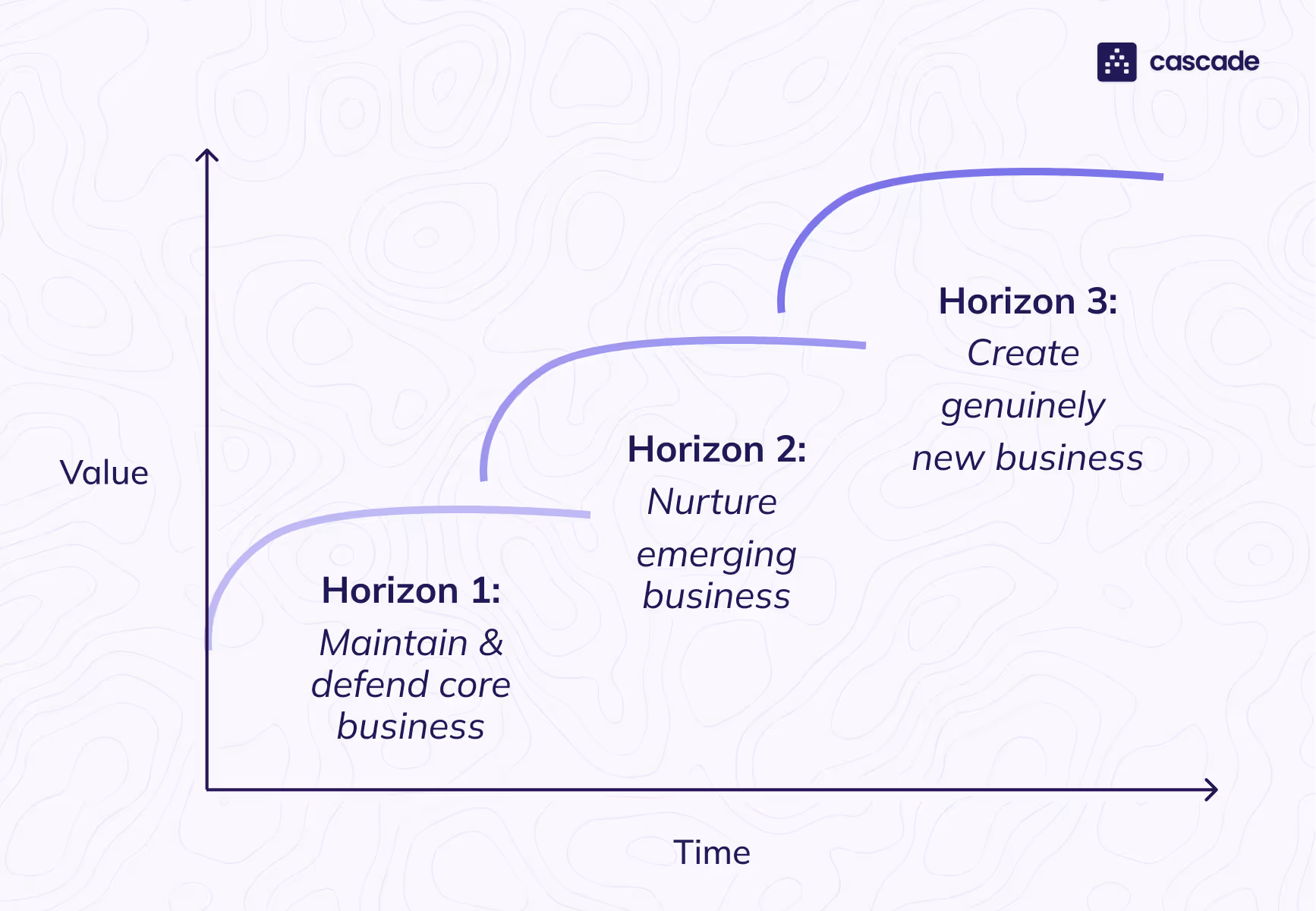 cascade

Value

Horizon 1:
Maintain & defend core business

Horizon 2:
Nurture emerging business

Horizon 3:
Create genuinely new business

Time